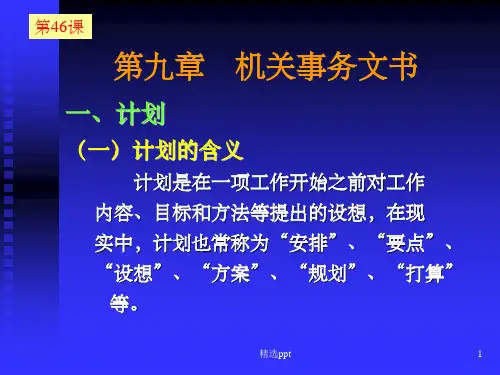 第46课

第九章　机关事务文书

一、计划

（一）计划的含义

计划是在一项工作开始之前对工作内容、目标和方法等提出的设想，在现实中，计划也常称为“安排”、“要点”、“设想”、“方案”、“规划”、“打算”等。

精选ppt

1